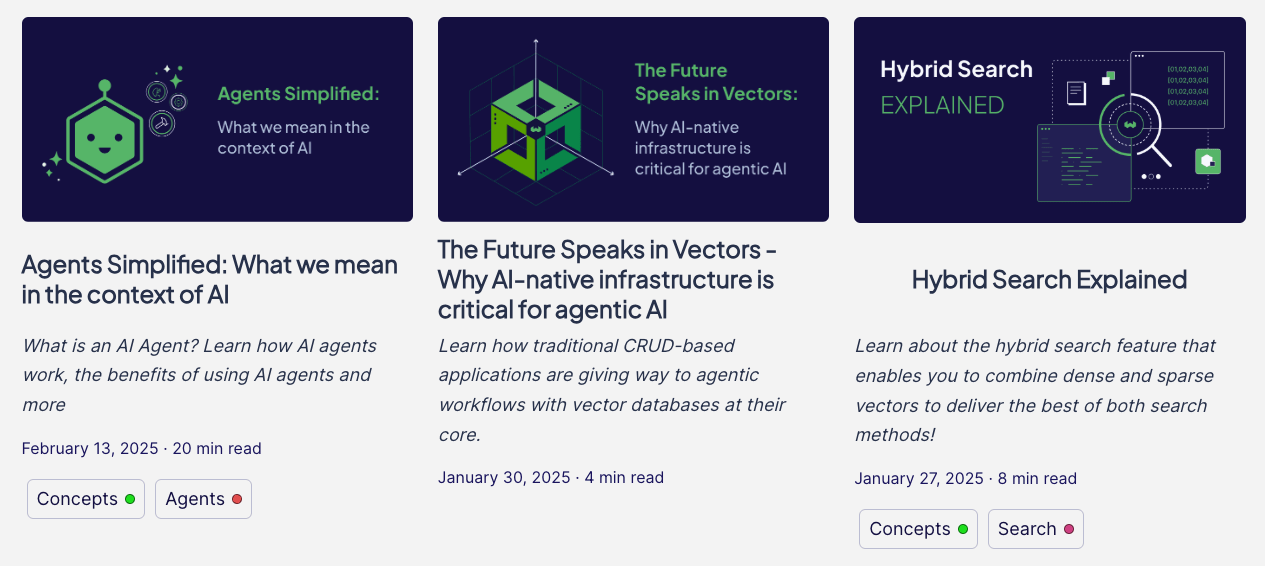 Agents Simplified:

What we mean in the context of AI

Agents Simplified: What we mean in the context of AI

What is an AI Agent? Learn how AI agents work, the benefits of using AI agents and more

February 13, 2025 · 20 min read

Concepts

Agents

The Future Speaks in Vectors:

Why AI-native infrastructure is critical for agentic AI

The Future Speaks in Vectors - Why AI-native infrastructure is critical for agentic AI

Learn how traditional CRUD-based applications are giving way to agentic workflows with vector databases at their core.

January 30, 2025 · 4 min read

Hybrid Search

EXPLAINED

[01,02,03,04]
[01,02,03,04]
[01,02,03,04]
[01,02,03,04]

Hybrid Search Explained

Learn about the hybrid search feature that enables you to combine dense and sparse vectors to deliver the best of both search methods!

January 27, 2025 · 8 min read

Concepts

Search